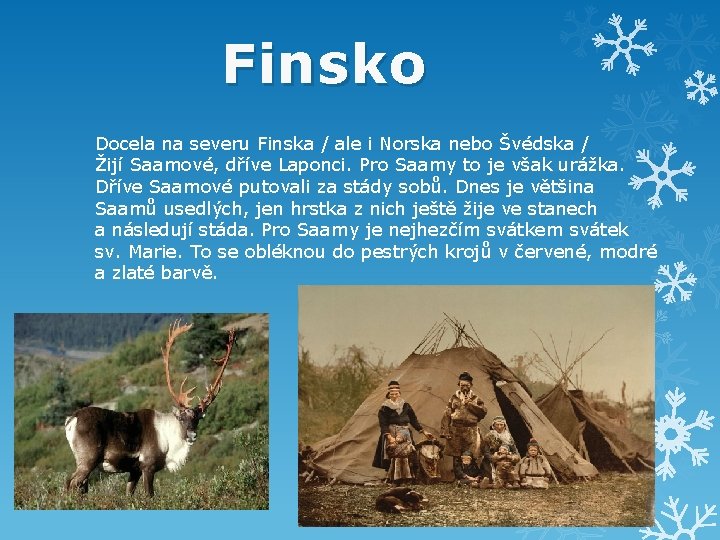 Finsko

Docela na severu Finska / ale i Norska nebo Švédska / Žijí Saamové, dříve Laponci. Pro Saamy to je však urážka. Dříve Saamové putovali za stády sobů. Dnes je většina Saamů usedlých, jen hrstka z nich ještě žije ve stanech a následují stáda. Pro Saamy je nejhezčím svátkem svátek sv. Marie. To se obléknou do pestrých krojů v červené, modré a zlaté barvě.